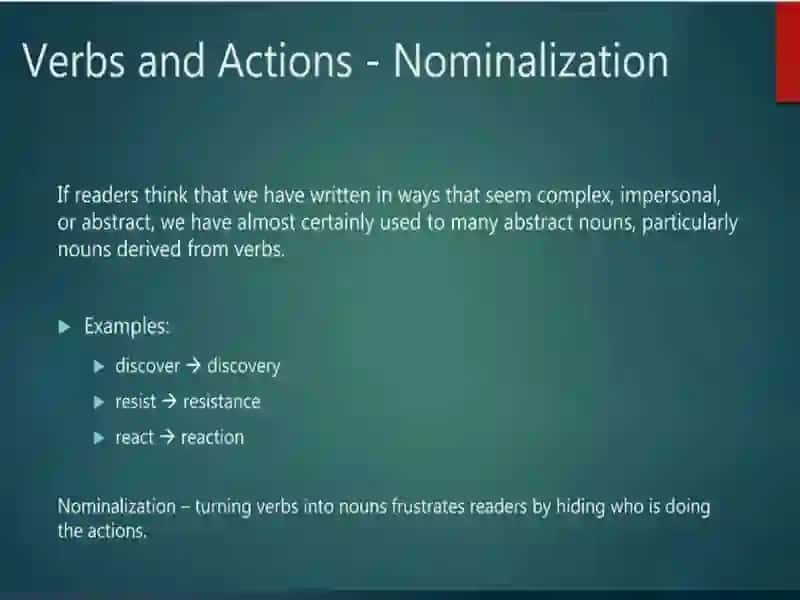 Verbs and Actions - Nominalization

If readers think that we have written in ways that seem complex, impersonal, or abstract, we have almost certainly used to many abstract nouns, particularly nouns derived from verbs.

▶ Examples:

▶ discover → discovery

▶ resist → resistance

▶ react → reaction

Nominalization – turning verbs into nouns frustrates readers by hiding who is doing the actions.